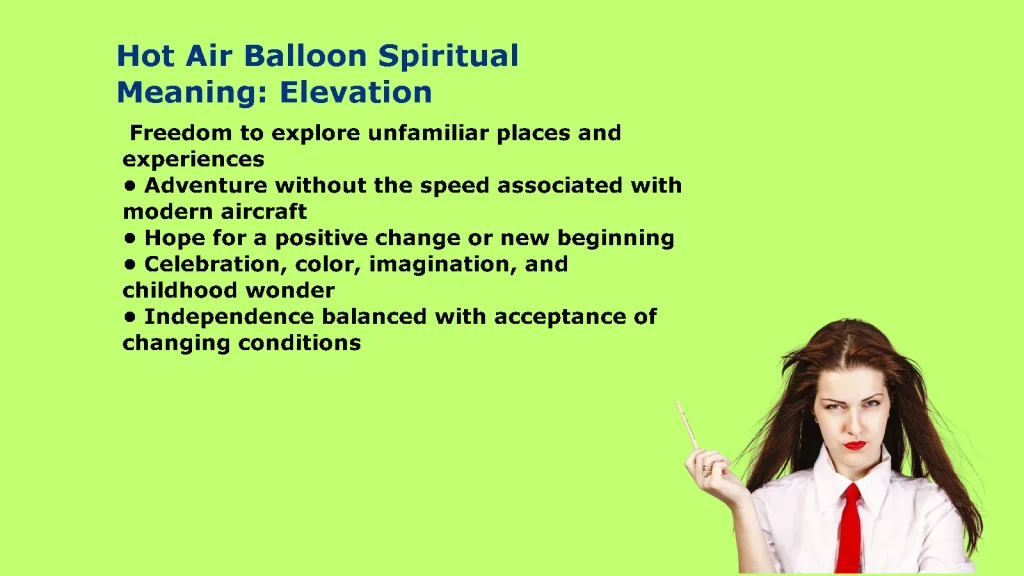 Hot Air Balloon Spiritual
Meaning: Elevation

Freedom to explore unfamiliar places and experiences
• Adventure without the speed associated with modern aircraft
• Hope for a positive change or new beginning
• Celebration, color, imagination, and childhood wonder
• Independence balanced with acceptance of changing conditions